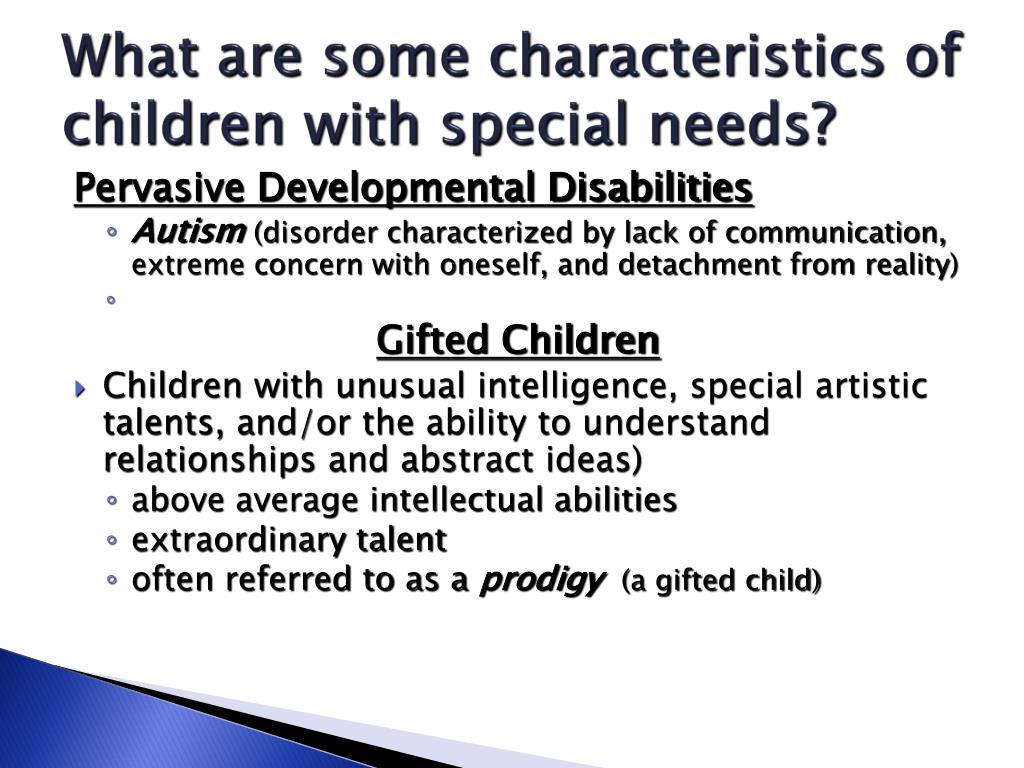 What are some characteristics of children with special needs?

Pervasive Developmental Disabilities

◦ Autism (disorder characterized by lack of communication, extreme concern with oneself, and detachment from reality)

◦

Gifted Children

Children with unusual intelligence, special artistic talents, and/or the ability to understand relationships and abstract ideas)

◦ above average intellectual abilities

◦ extraordinary talent

◦ often referred to as a prodigy (a gifted child)